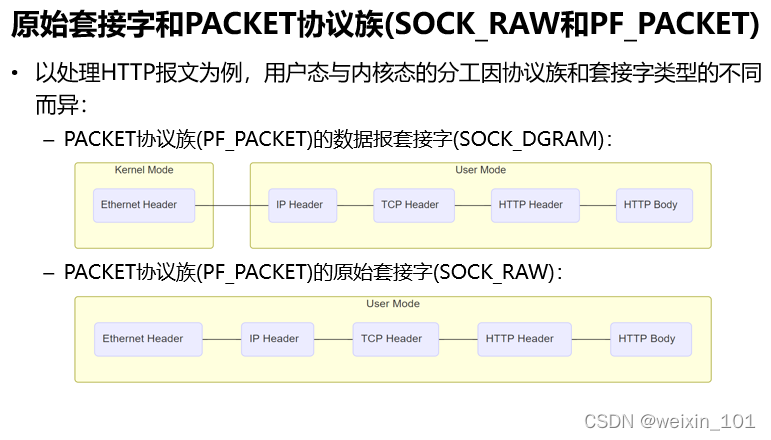 原始套接字和PACKET协议族(SOCK_RAW和PF_PACKET)

• 以处理HTTP报文为例，用户态与内核态的分工因协议族和套接字类型的不同而异：

– PACKET协议族(PF_PACKET)的数据报套接字(SOCK_DGRAM)：

Kernel Mode
Ethernet Header

User Mode
IP Header
TCP Header
HTTP Header
HTTP Body

– PACKET协议族(PF_PACKET)的原始套接字(SOCK_RAW)：

User Mode
Ethernet Header
IP Header
TCP Header
HTTP Header
HTTP Body

CSDN @weixin_101